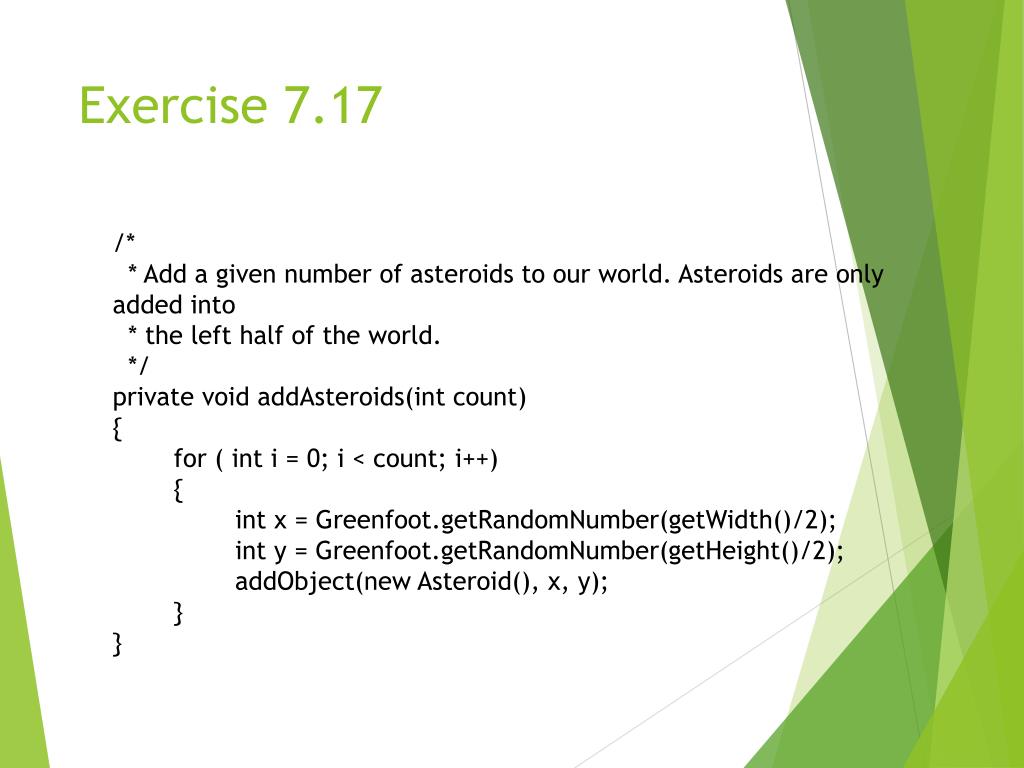 Exercise 7.17

/*
 * Add a given number of asteroids to our world. Asteroids are only added into
 * the left half of the world.
 */
private void addAsteroids(int count)
{
    for ( int i = 0; i < count; i++)
    {
        int x = Greenfoot.getRandomNumber(getWidth()/2);
        int y = Greenfoot.getRandomNumber(getHeight()/2);
        addObject(new Asteroid(), x, y);
    }
}